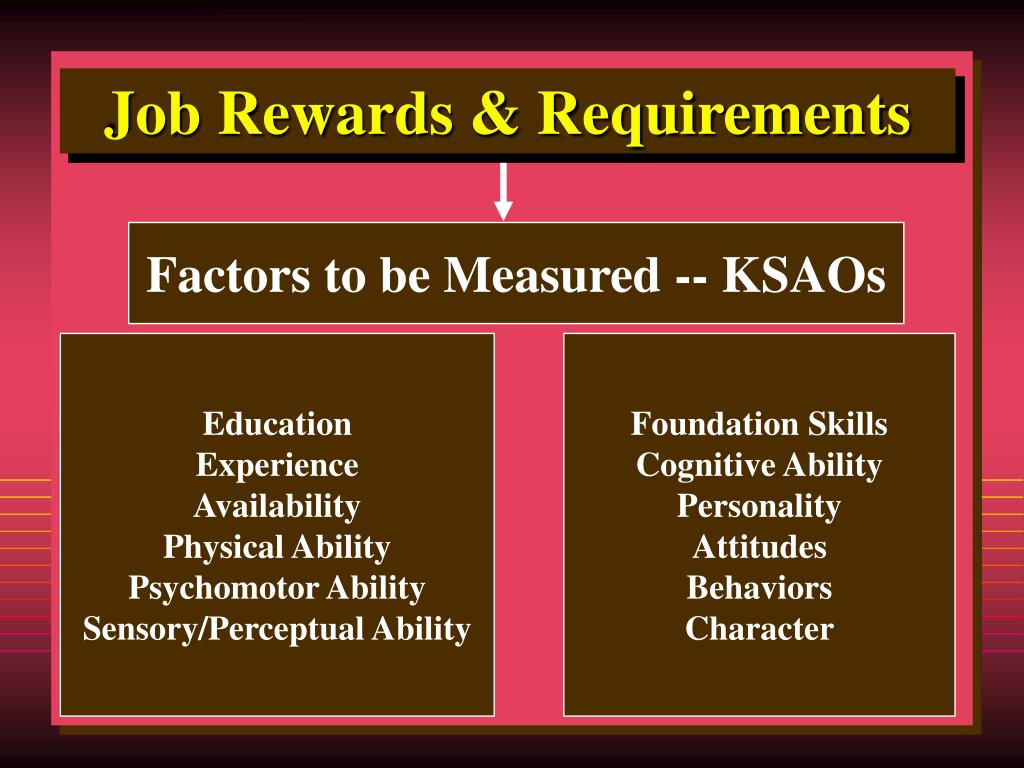 Job Rewards & Requirements

Factors to be Measured -- KSAOs

Education
Experience
Availability
Physical Ability
Psychomotor Ability
Sensory/Perceptual Ability

Foundation Skills
Cognitive Ability
Personality
Attitudes
Behaviors
Character